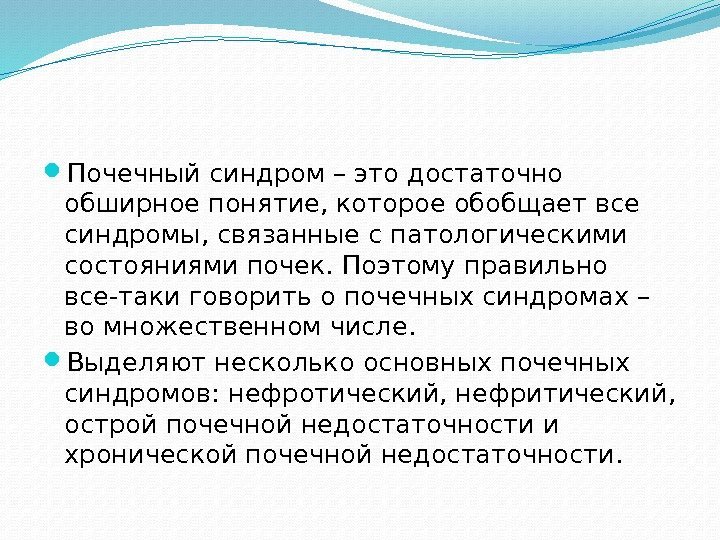 Почечный синдром – это достаточно обширное понятие, которое обобщает все синдромы, связанные с патологическими состояниями почек. Поэтому правильно все-таки говорить о почечных синдромах – во множественном числе.

Выделяют несколько основных почечных синдромов: нефротический, нефритический, острой почечной недостаточности и хронической почечной недостаточности.